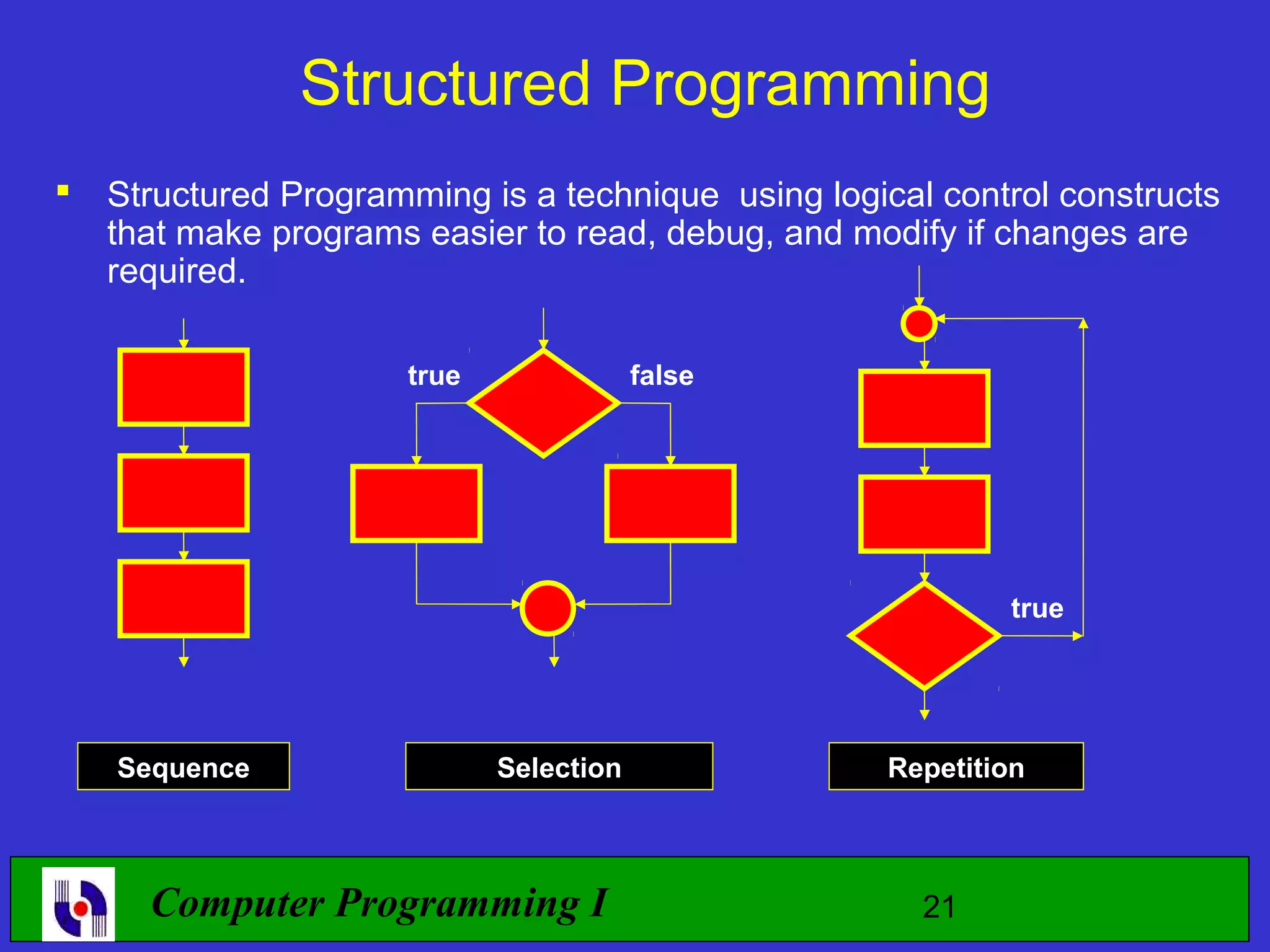 Structured Programming

▪ Structured Programming is a technique using logical control constructs that make programs easier to read, debug, and modify if changes are required.

true

false

true

Sequence

Selection

Repetition

Computer Programming I

21